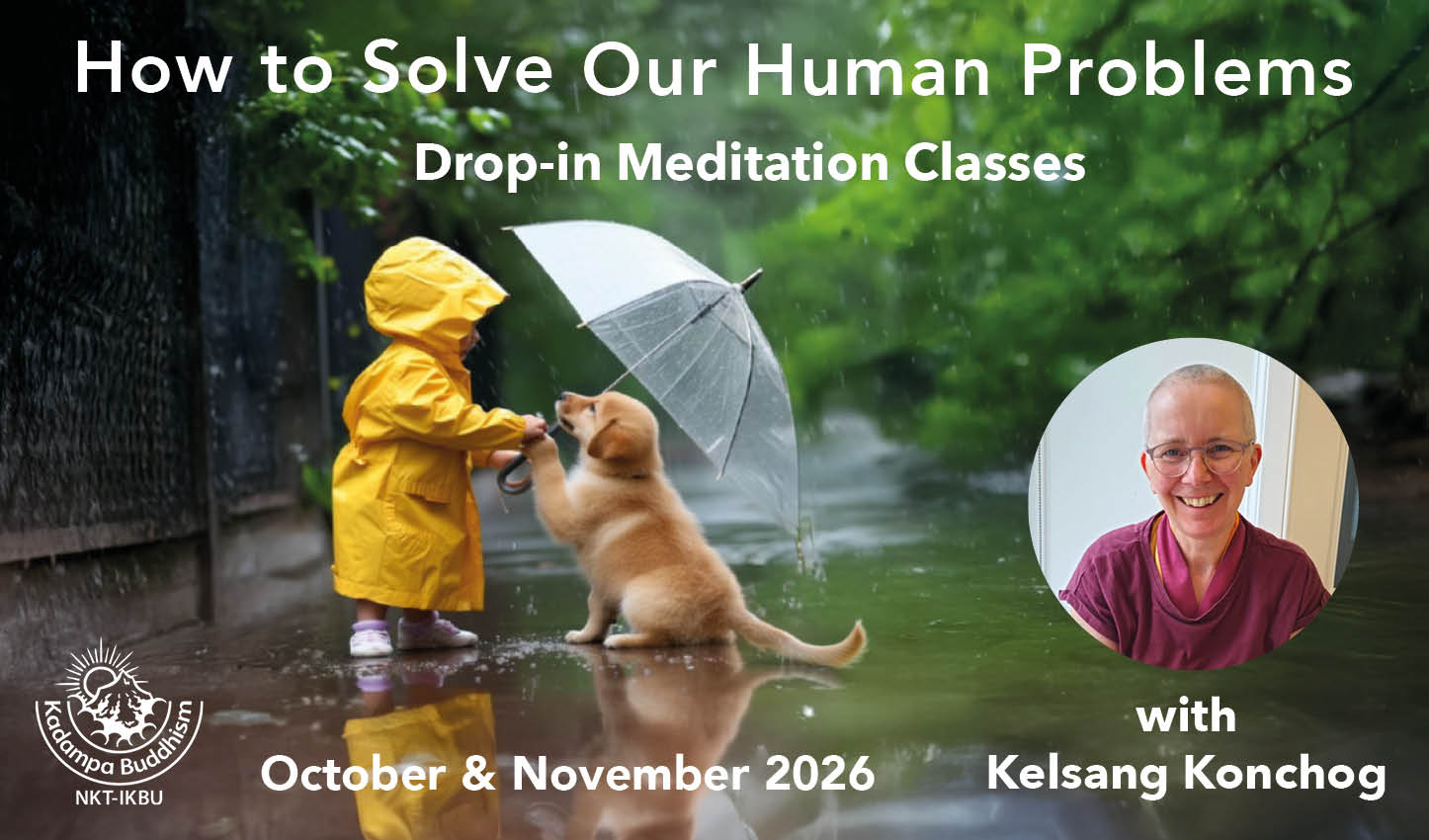 How to Solve Our Human Problems

Drop-in Meditation Classes

Kadampa Buddhism
NKT-IKBU

October & November 2026

with
Kelsang Konchog